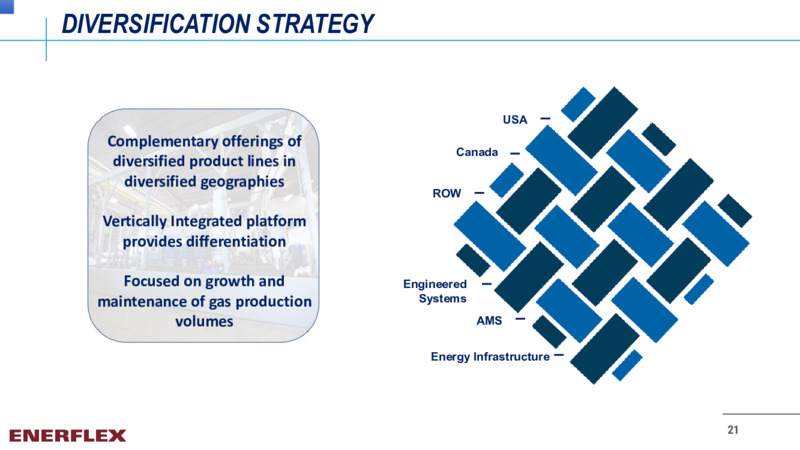 DIVERSIFICATION STRATEGY

Complementary offerings of diversified product lines in diversified geographies

Vertically Integrated platform provides differentiation

Focused on growth and maintenance of gas production volumes

USA

Canada

ROW

Engineered Systems

AMS

Energy Infrastructure

ENERFLEX

21